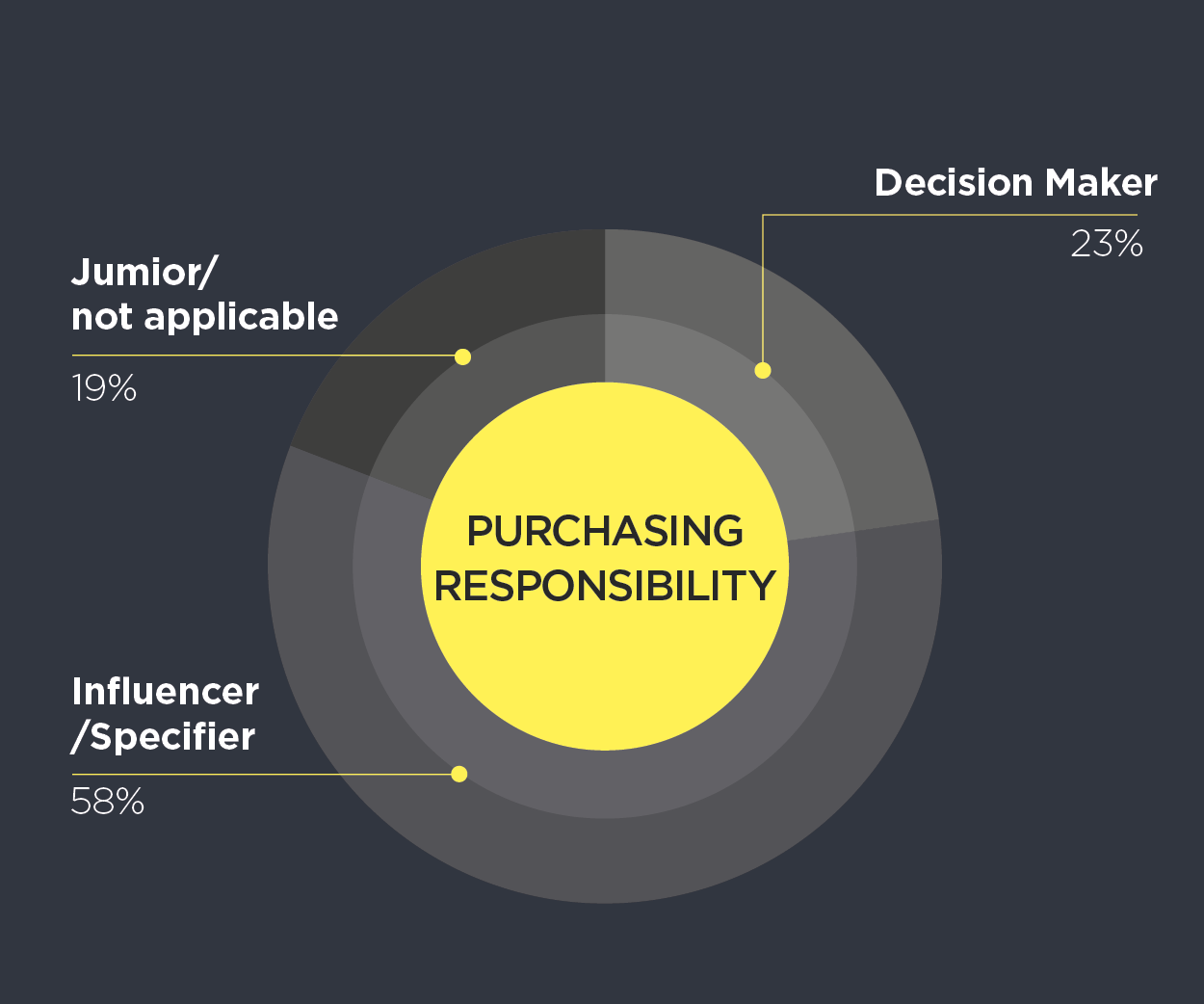 Decision Maker
23%

Jumior/
not applicable
19%

PURCHASING
RESPONSIBILITY

Influencer
/Specifier
58%